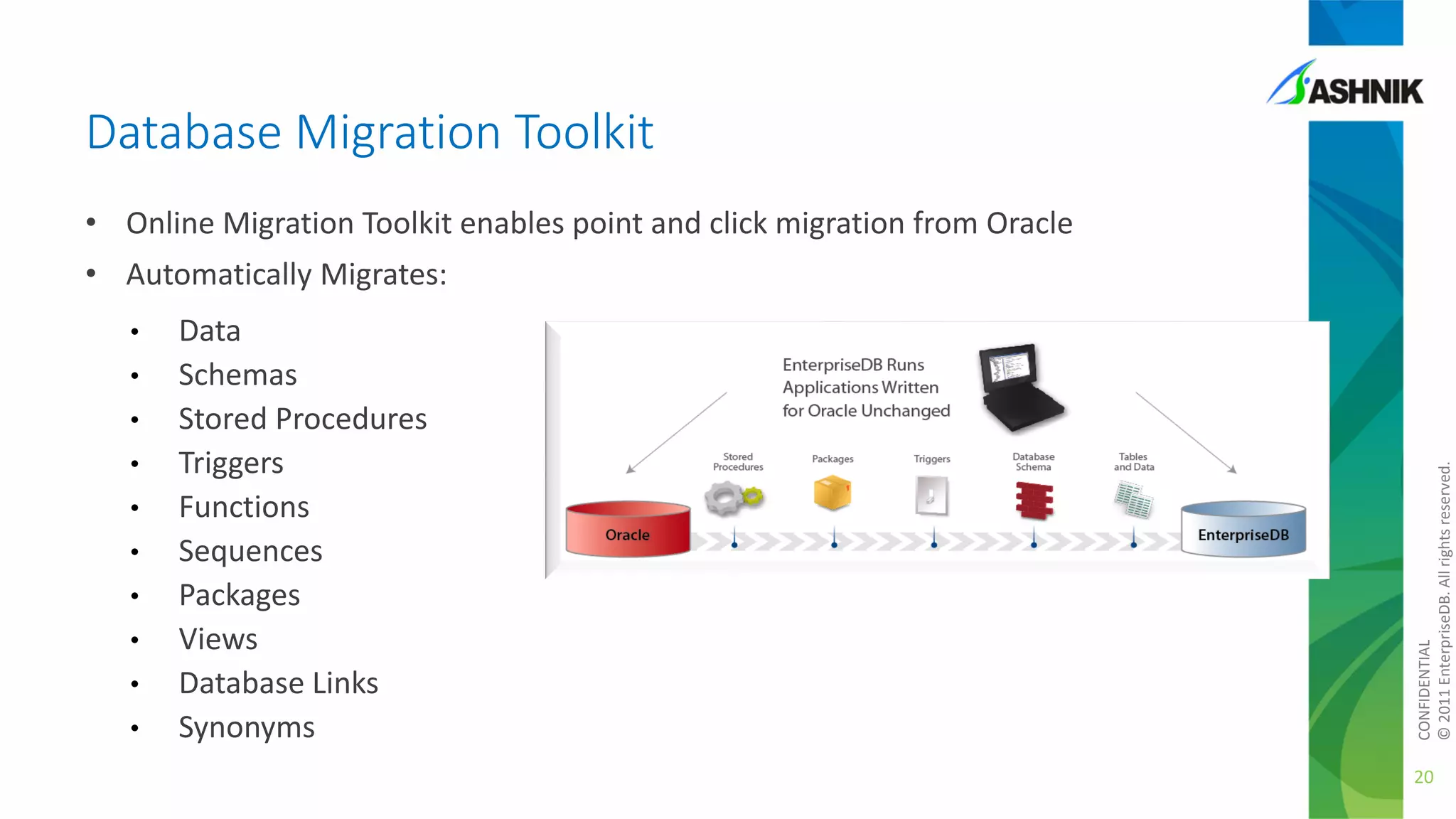 ASHNIK

Database Migration Toolkit

• Online Migration Toolkit enables point and click migration from Oracle
• Automatically Migrates:
 • Data
 • Schemas
 • Stored Procedures
 • Triggers
 • Functions
 • Sequences
 • Packages
 • Views
 • Database Links
 • Synonyms

EnterpriseDB Runs Applications Written for Oracle Unchanged

Stored Procedures
Packages
Triggers
Database Schema
Tables and Data

Oracle
EnterpriseDB

CONFIDENTIAL
© 2011 EnterpriseDB. All rights reserved.

20